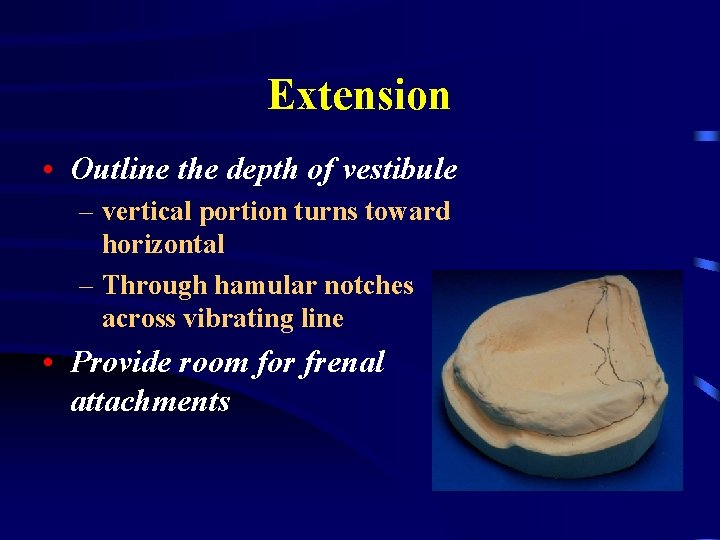 Extension

• Outline the depth of vestibule
– vertical portion turns toward horizontal
– Through hamular notches across vibrating line
• Provide room for frenal attachments